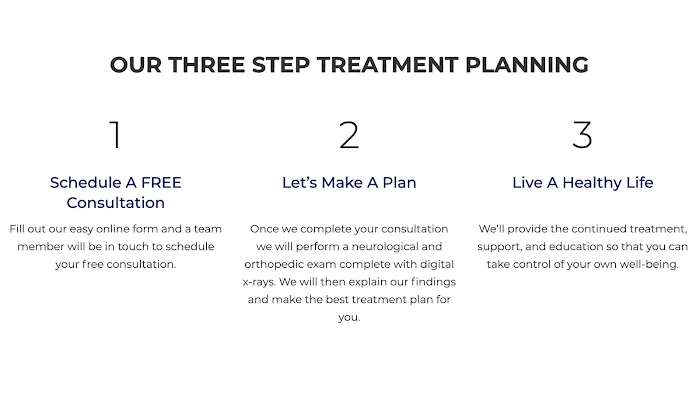 OUR THREE STEP TREATMENT PLANNING

1

Schedule A FREE Consultation

Fill out our easy online form and a team member will be in touch to schedule your free consultation.

2

Let's Make A Plan

Once we complete your consultation we will perform a neurological and orthopedic exam complete with digital x-rays. We will then explain our findings and make the best treatment plan for you.

3

Live A Healthy Life

We'll provide the continued treatment, support, and education so that you can take control of your own well-being.